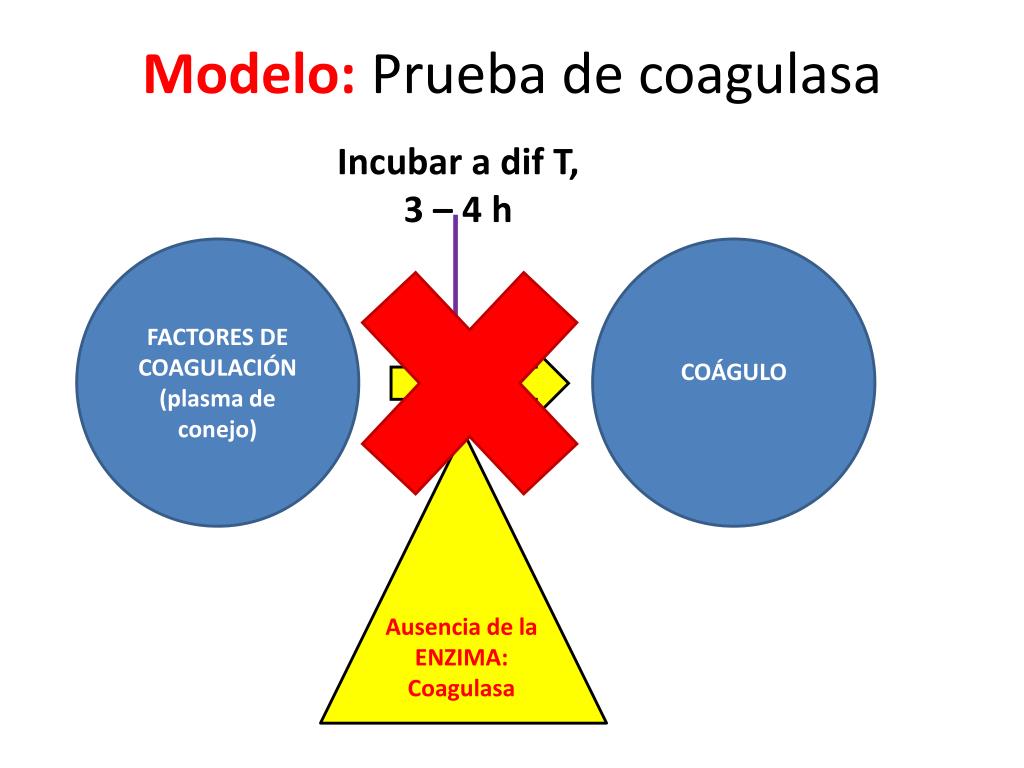 Modelo: Prueba de coagulasa

Incubar a dif T, 3 – 4 h

FACTORES DE COAGULACIÓN (plasma de conejo)

COÁGULO

Ausencia de la ENZIMA: Coagulasa